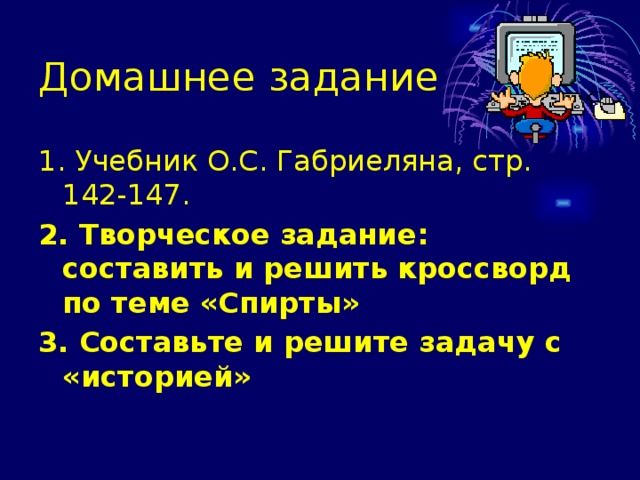 Домашнее задание

1. Учебник О.С. Габриеляна, стр. 142-147.

2. Творческое задание: составить и решить кроссворд по теме «Спирты»

3. Составьте и решите задачу с «историей»